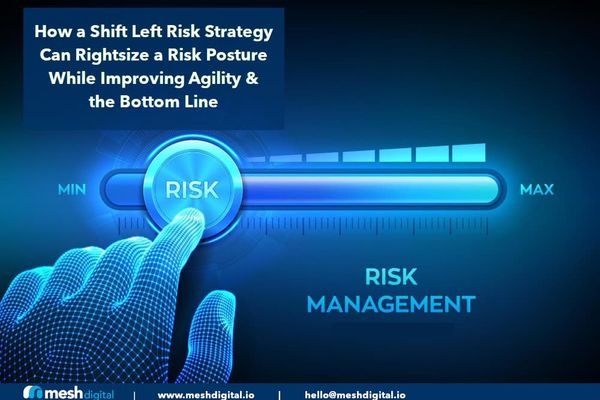 How a Shift Left Risk Strategy Can Rightsize a Risk Posture While Improving Agility & the Bottom Line

MIN

RISK

MAX

RISK MANAGEMENT

mesh digital | www.meshdigital.io | hello@meshdigital.io